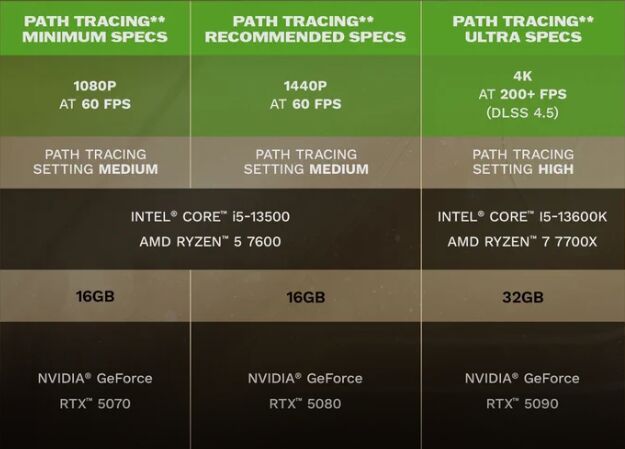 | PATH TRACING** MINIMUM SPECS | PATH TRACING** RECOMMENDED SPECS | PATH TRACING** ULTRA SPECS |
|---|---|---|
| 1080P AT 60 FPS | 1440P AT 60 FPS | 4K AT 200+ FPS (DLSS 4.5) |
| PATH TRACING SETTING MEDIUM | PATH TRACING SETTING MEDIUM | PATH TRACING SETTING HIGH |
| INTEL® CORE™ i5-13500 AMD RYZEN™ 5 7600 | INTEL® CORE™ i5-13500 AMD RYZEN™ 5 7600 | INTEL® CORE™ I5-13600K AMD RYZEN™ 7 7700X |
| 16GB | 16GB | 32GB |
| NVIDIA® GeForce RTX™ 5070 | NVIDIA® GeForce RTX™ 5080 | NVIDIA® GeForce RTX™ 5090 |